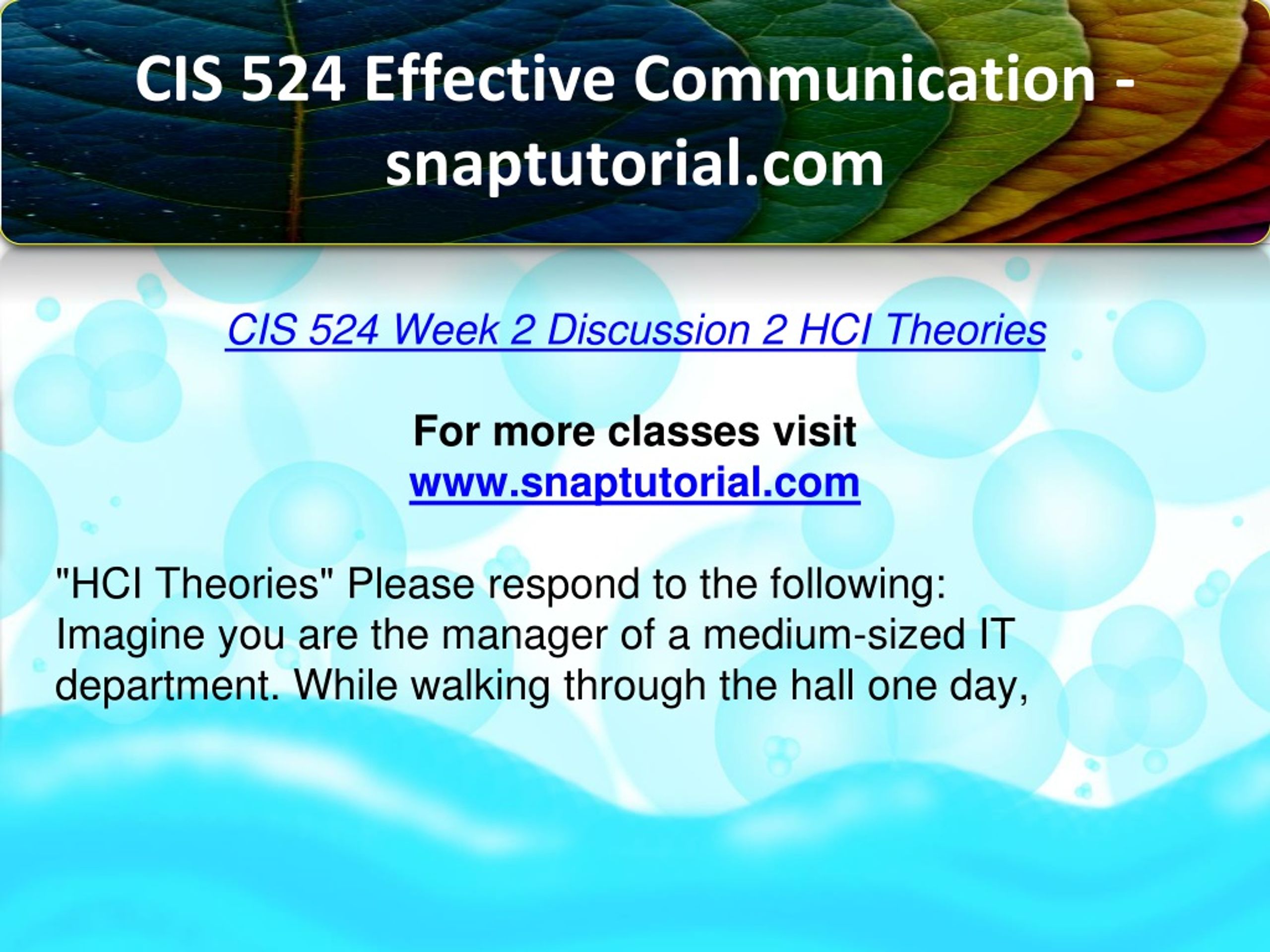 CIS 524 Effective Communication - snaptutorial.com

CIS 524 Week 2 Discussion 2 HCI Theories

For more classes visit
www.snaptutorial.com

"HCI Theories" Please respond to the following: Imagine you are the manager of a medium-sized IT department. While walking through the hall one day,